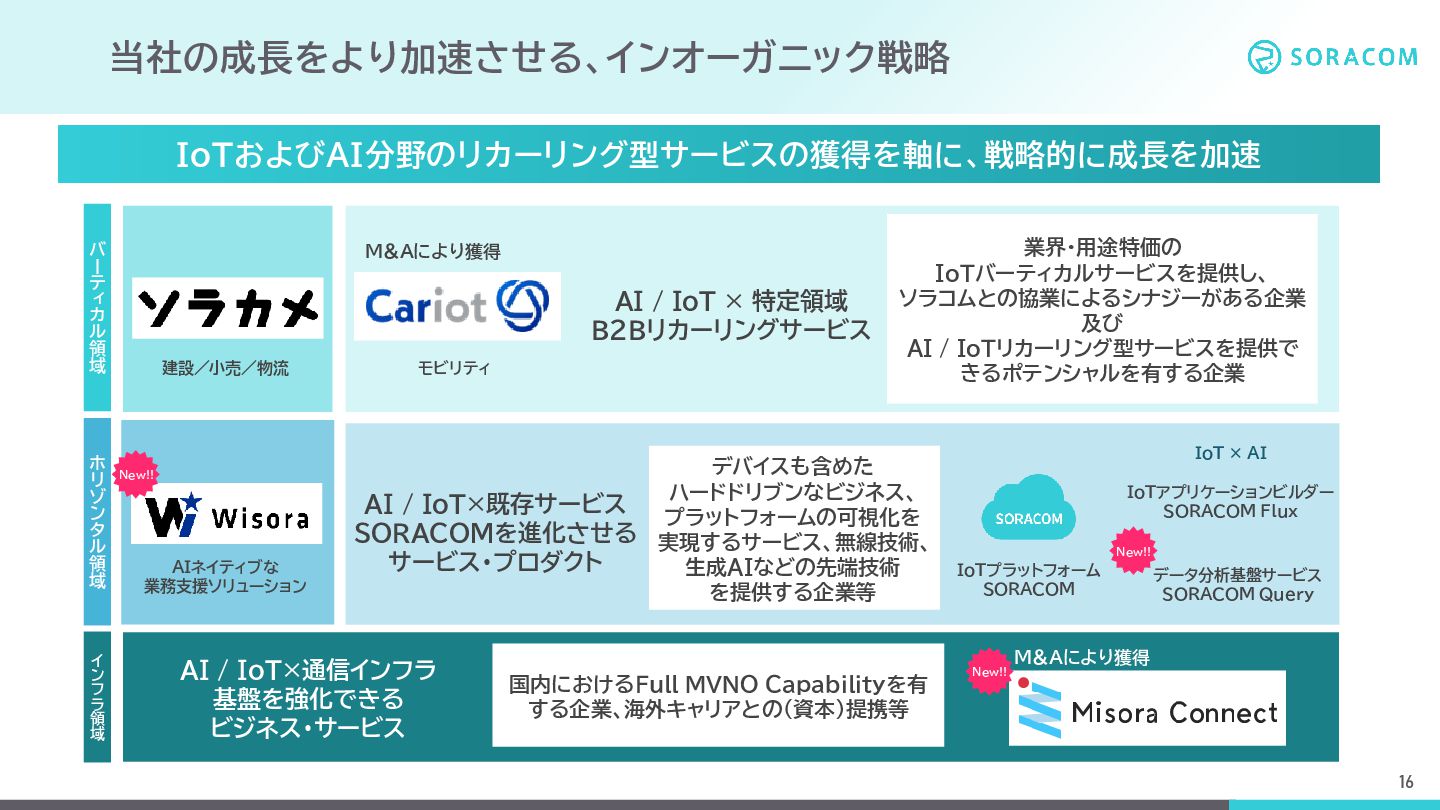 当社の成長をより加速させる、インオーガニック戦略

SORACOM

IoTおよびAI分野のリカーリング型サービスの獲得を軸に、戦略的に成長を加速

バーティカル領域

ソラカメ

建設／小売／物流

M&Aにより獲得

Cariot

モビリティ

AI / IoT × 特定領域
B2Bリカーリングサービス

業界・用途特価の
IoTバーティカルサービスを提供し、
ソラコムとの協業によるシナジーがある企業
及び
AI / IoTリカーリング型サービスを提供できるポテンシャルを有する企業

ホリゾンタル領域

New!!

Wisora

AIネイティブな
業務支援ソリューション

AI / IoT×既存サービス
SORACOMを進化させる
サービス・プロダクト

デバイスも含めた
ハードドリブンなビジネス、
プラットフォームの可視化を
実現するサービス、無線技術、
生成AIなどの先端技術
を提供する企業等

SORACOM

IoTプラットフォーム
SORACOM

IoT × AI

IoTアプリケーションビルダー
SORACOM Flux

New!!

データ分析基盤サービス
SORACOM Query

インフラ領域

AI / IoT×通信インフラ
基盤を強化できる
ビジネス・サービス

国内におけるFull MVNO Capabilityを有する企業、海外キャリアとの（資本）提携等

New!!

M&Aにより獲得

Misora Connect

16